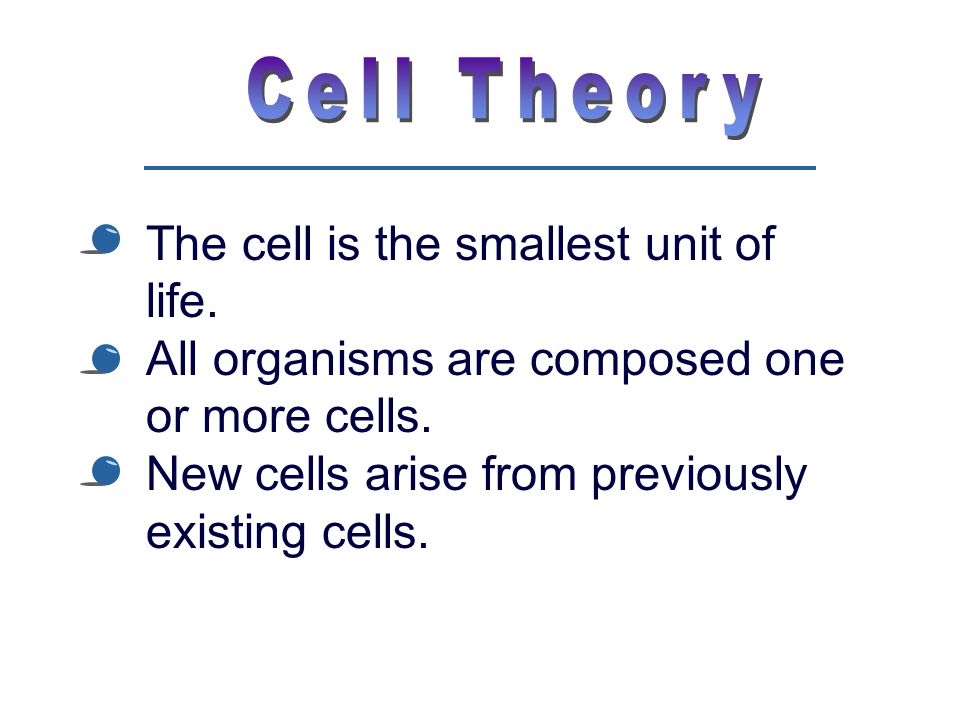 Cell Theory

The cell is the smallest unit of life.
All organisms are composed one or more cells.
New cells arise from previously existing cells.